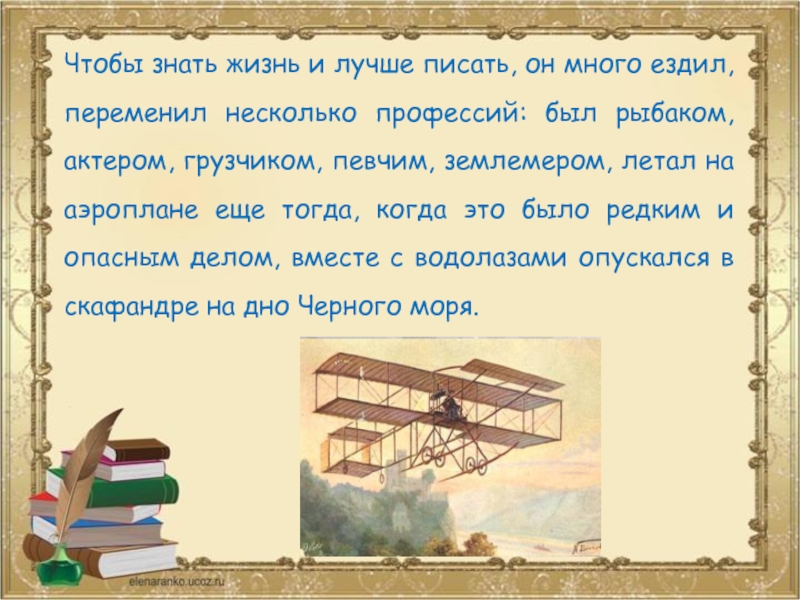 Чтобы знать жизнь и лучше писать, он много ездил, переменил несколько профессий: был рыбаком, актером, грузчиком, певчим, землемером, летал на аэроплане еще тогда, когда это было редким и опасным делом, вместе с водолазами опускался в скафандре на дно Черного моря.

elenaranko.ucoz.ru